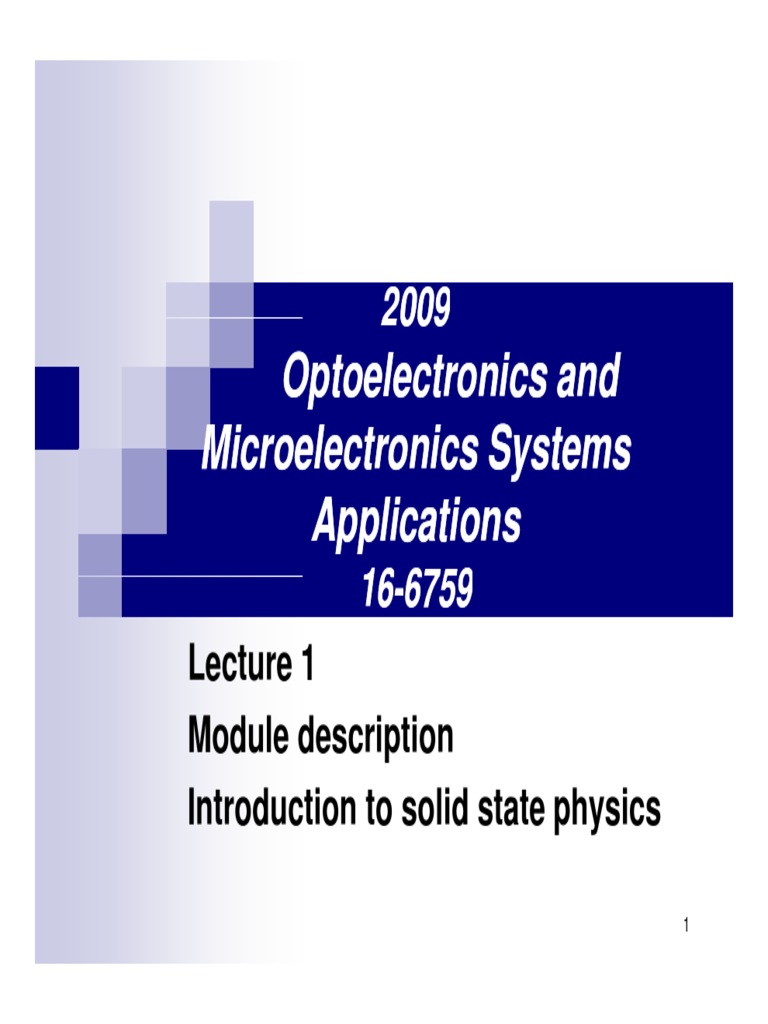 2009
Optoelectronics and Microelectronics Systems Applications
16-6759

Lecture 1
Module description
Introduction to solid state physics

1